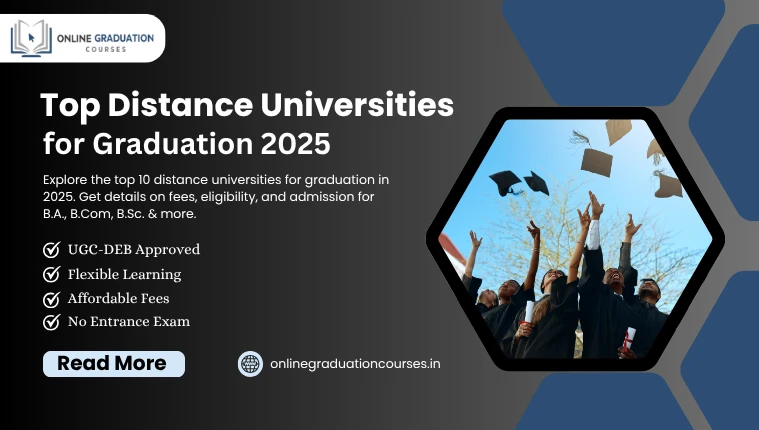 ONLINE GRADUATION
COURSES

Top Distance Universities for Graduation 2025

Explore the top 10 distance universities for graduation in 2025. Get details on fees, eligibility, and admission for B.A., B.Com, B.Sc. & more.

UGC-DEB Approved
Flexible Learning
Affordable Fees
No Entrance Exam

Read More

onlinegraduationcourses.in